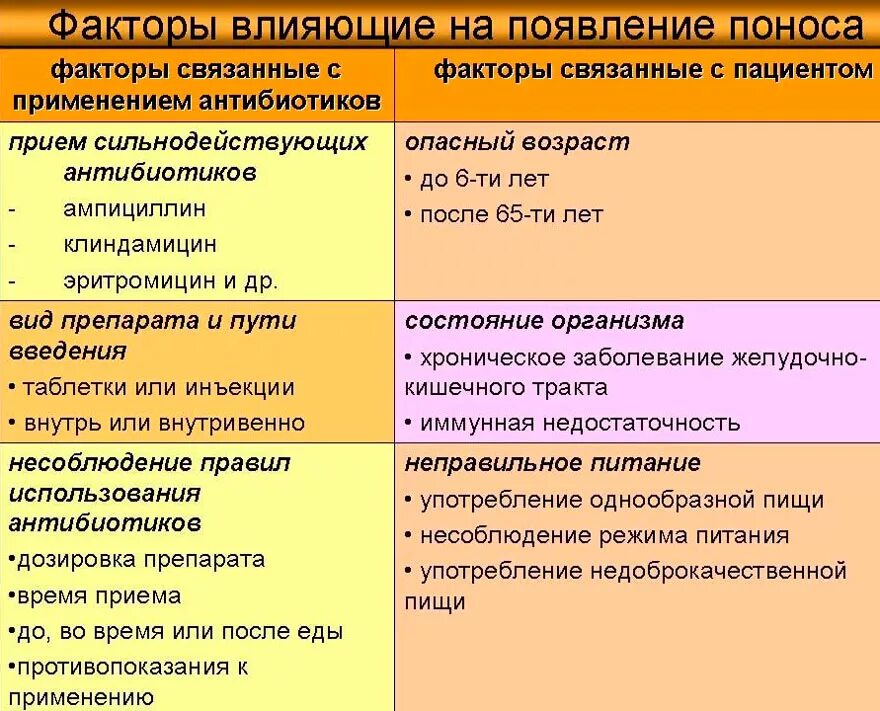 Факторы влияющие на появление поноса

| факторы связанные с применением антибиотиков | факторы связанные с пациентом |
|---|---|
| прием сильнодействующих антибиотиков<br>- ампициллин<br>- клиндамицин<br>- эритромицин и др. | опасный возраст<br>• до 6-ти лет<br>• после 65-ти лет |
| вид препарата и пути введения<br>• таблетки или инъекции<br>• внутрь или внутривенно | состояние организма<br>• хроническое заболевание желудочно-кишечного тракта<br>• иммунная недостаточность |
| несоблюдение правил использования антибиотиков<br>•дозировка препарата<br>•время приема<br>•до, во время или после еды<br>•противопоказания к применению | неправильное питание<br>• употребление однообразной пищи<br>• несоблюдение режима питания<br>• употребление недоброкачественной пищи |